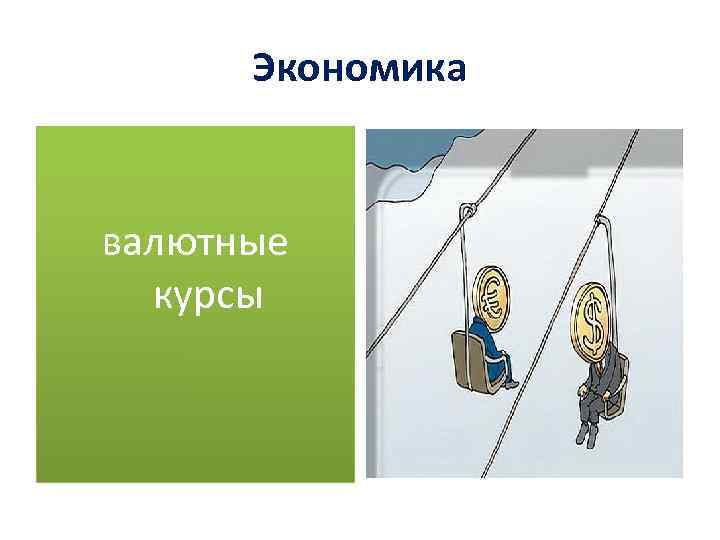 Экономика

валютные курсы

€

$